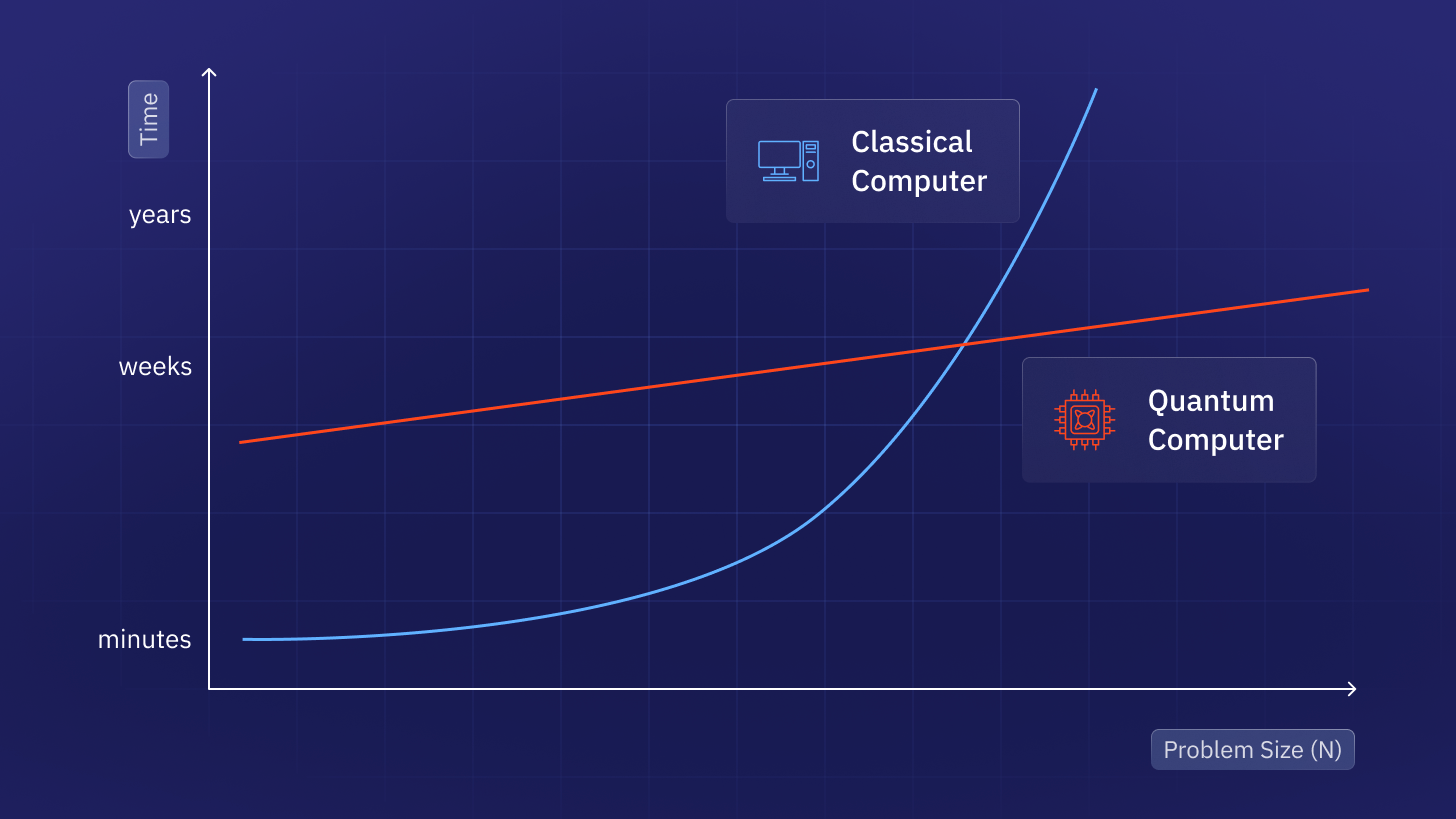 Time

years

weeks

minutes

Classical Computer

Quantum Computer

Problem Size (N)